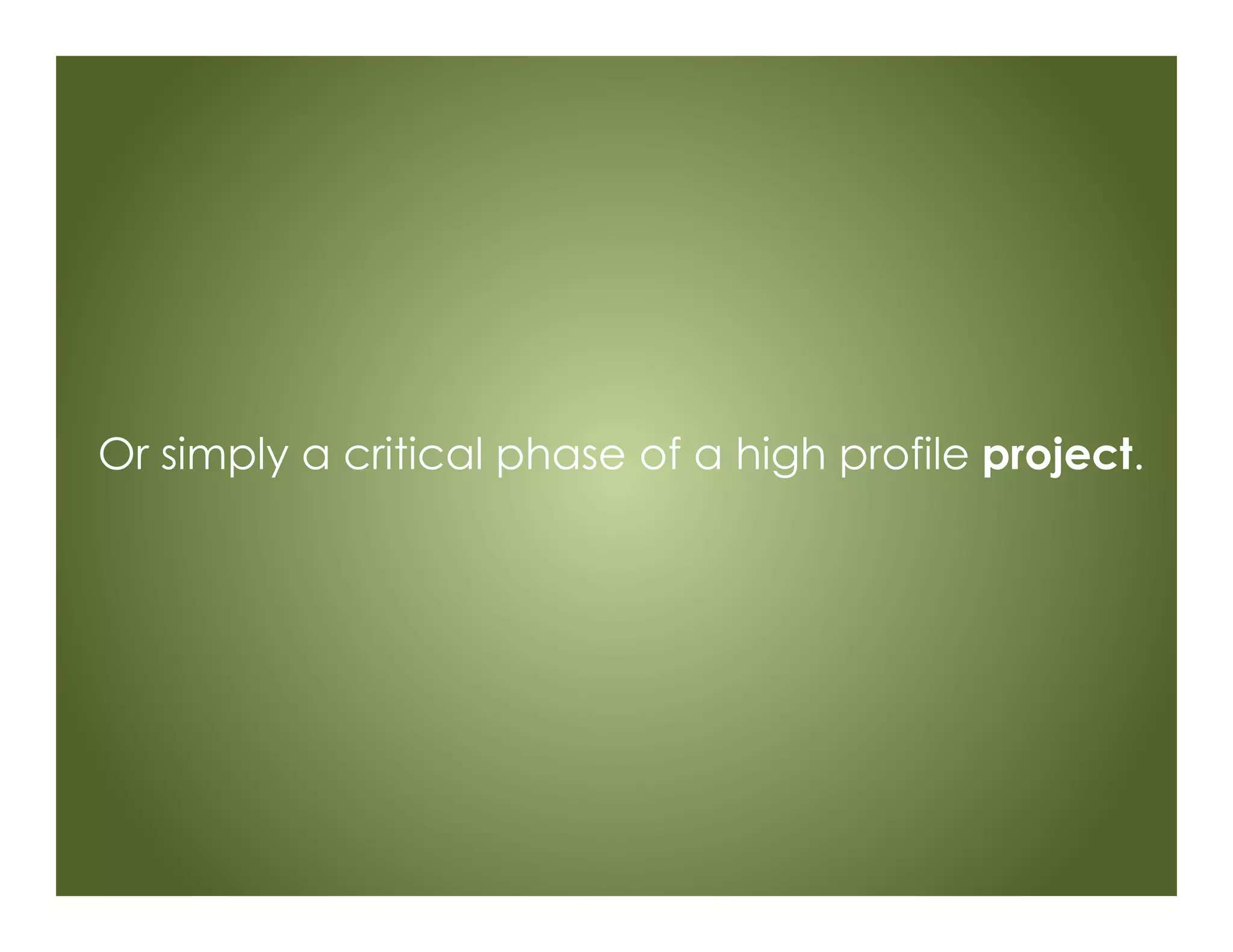 Or simply a critical phase of a high profile project.